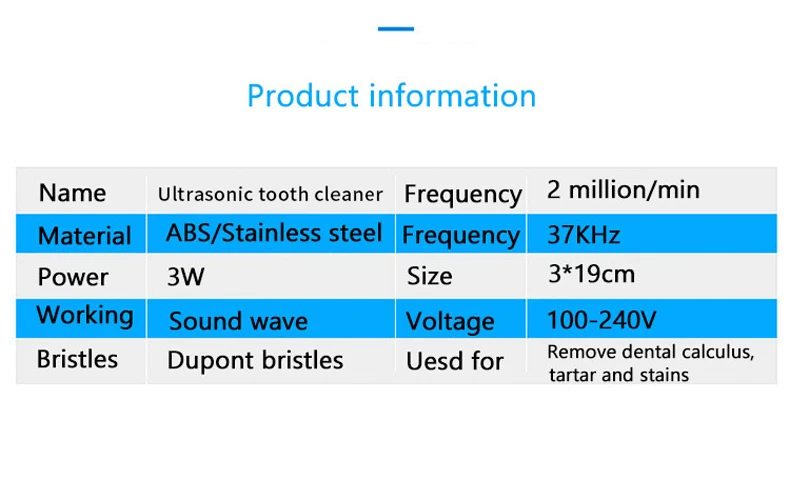 Product information

| Name | Ultrasonic tooth cleaner | Frequency | 2 million/min |
|---|---|---|---|
| Material | ABS/Stainless steel | Frequency | 37KHz |
| Power | 3W | Size | 3*19cm |
| Working | Sound wave | Voltage | 100-240V |
| Bristles | Dupont bristles | Uesd for | Remove dental calculus, tartar and stains |